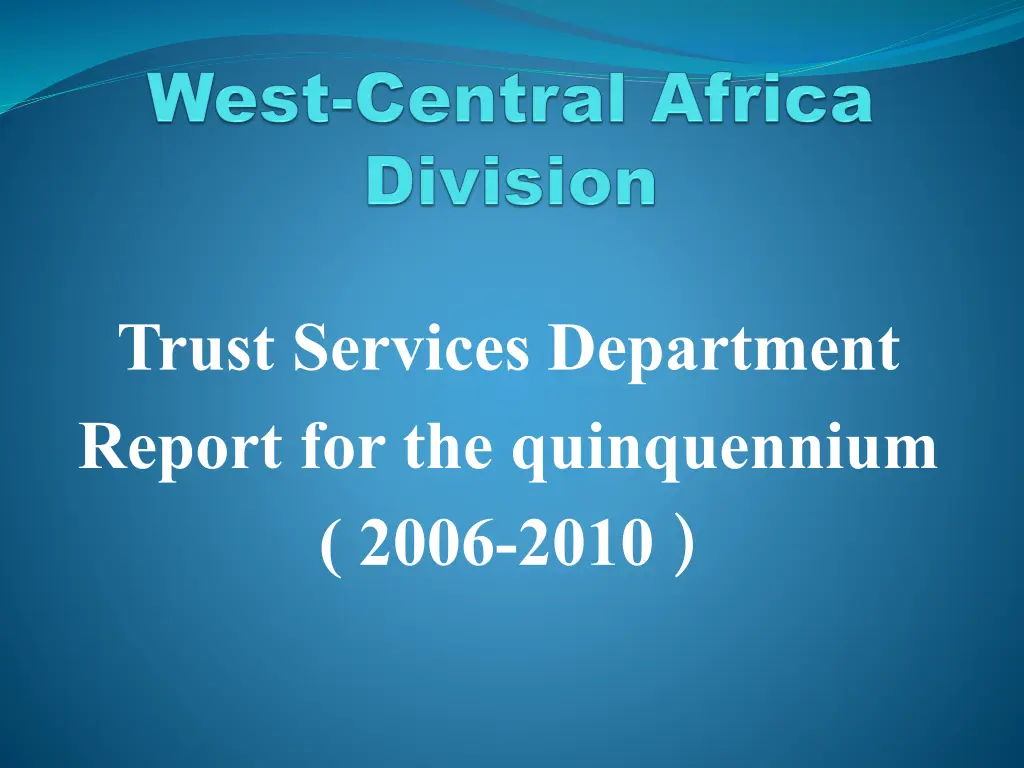 West-Central Africa Division

Trust Services Department
Report for the quinquennium
( 2006-2010 )